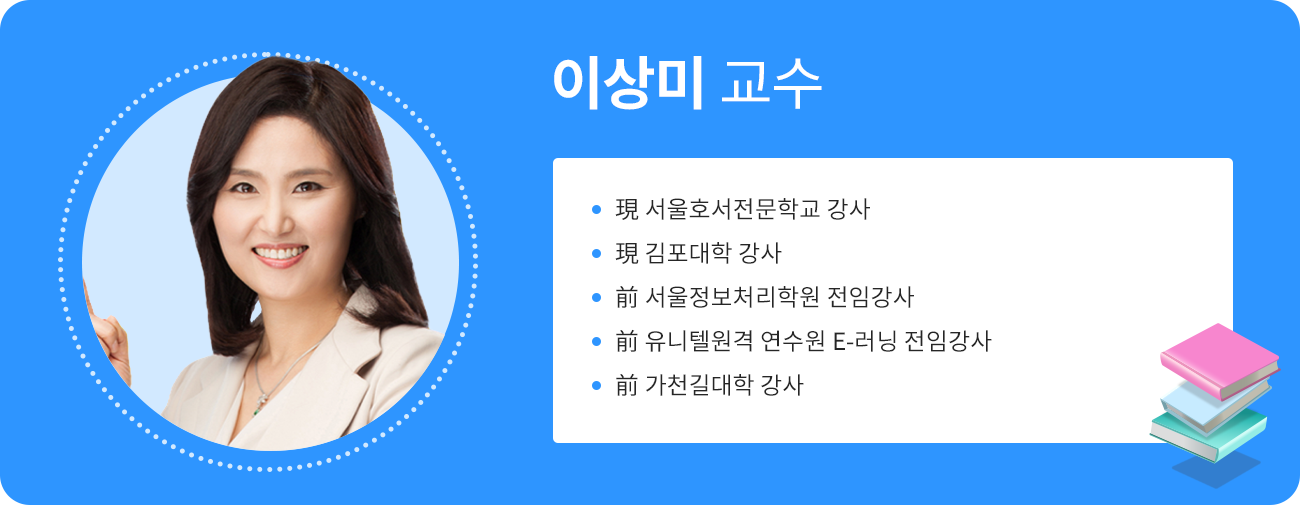 이상미 교수

- 現 서울호서전문학교 강사
- 現 김포대학 강사
- 前 서울정보처리학원 전임강사
- 前 유니텔원격 연수원 E-러닝 전임강사
- 前 가천길대학 강사